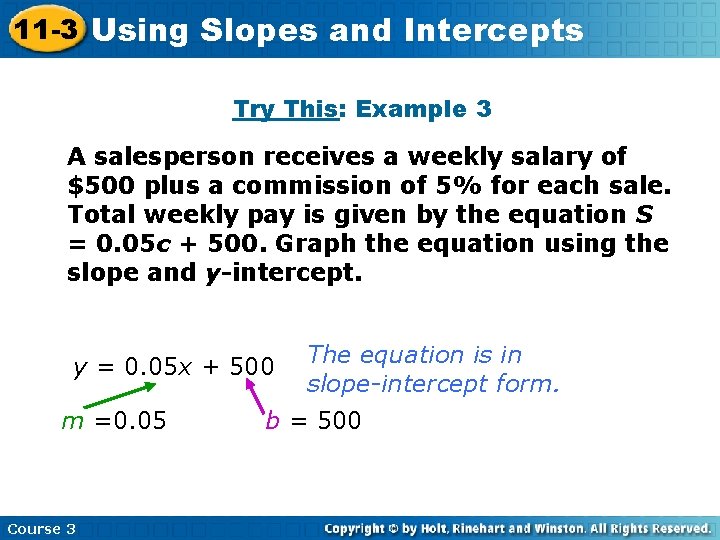 11-3 Using Slopes and Intercepts

Try This: Example 3

A salesperson receives a weekly salary of \$500 plus a commission of 5% for each sale. Total weekly pay is given by the equation $S = 0.05c + 500$. Graph the equation using the slope and $y$-intercept.

$y = 0.05x + 500$

The equation is in slope-intercept form.

$m = 0.05$

$b = 500$

Course 3

Copyright © by Holt, Rinehart and Winston. All Rights Reserved.